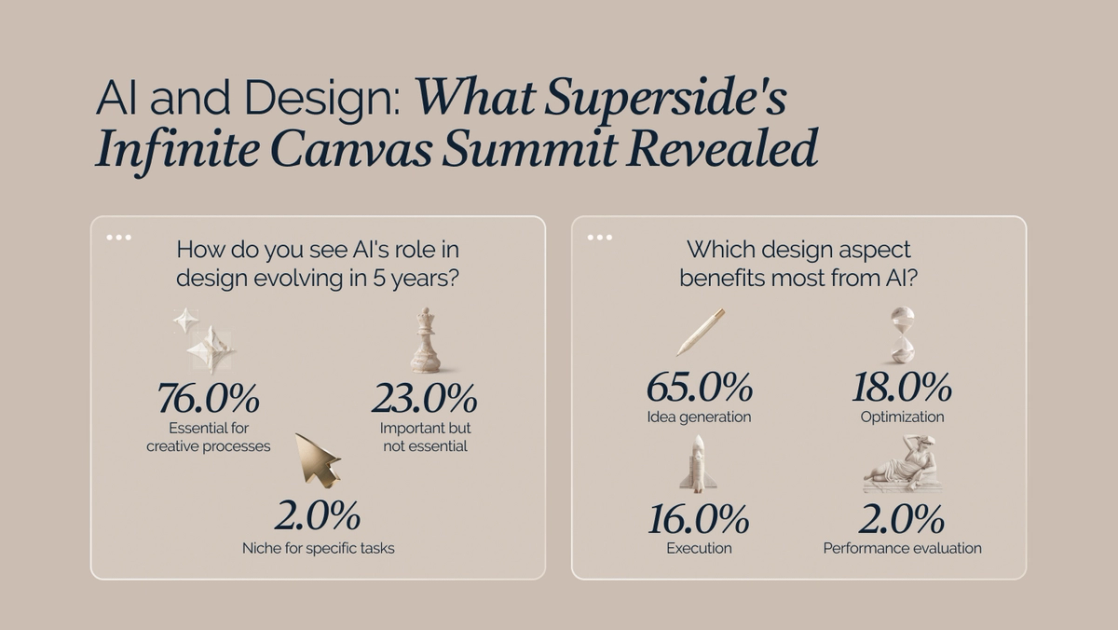 AI and Design: What Superside's Infinite Canvas Summit Revealed

How do you see AI's role in design evolving in 5 years?

76.0%
Essential for creative processes

23.0%
Important but not essential

2.0%
Niche for specific tasks

Which design aspect benefits most from AI?

65.0%
Idea generation

18.0%
Optimization

16.0%
Execution

2.0%
Performance evaluation